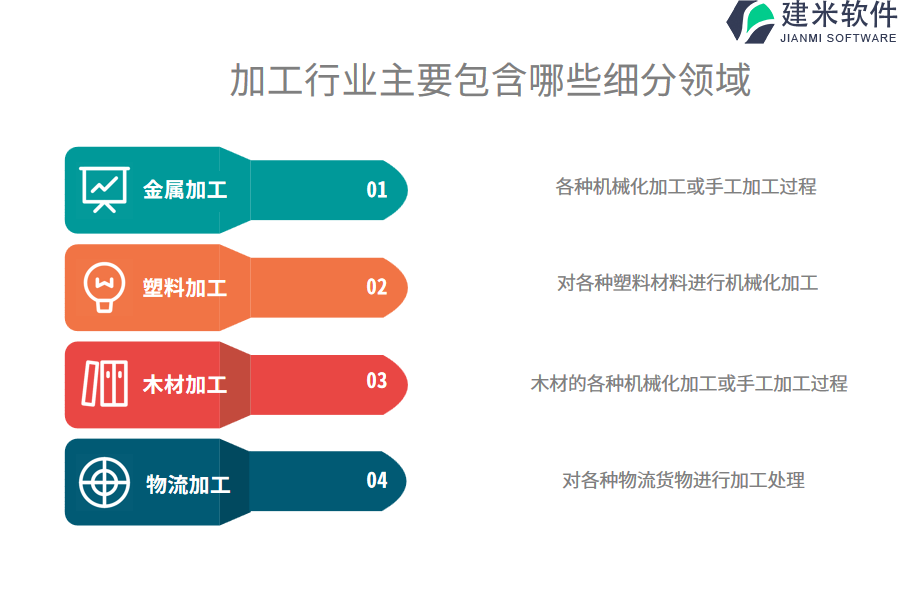 建米软件
JIANMI SOFTWARE

加工行业主要包含哪些细分领域

金属加工 01
各种机械化加工或手工加工过程

塑料加工 02
对各种塑料材料进行机械化加工

木材加工 03
木材的各种机械化加工或手工加工过程

物流加工 04
对各种物流货物进行加工处理